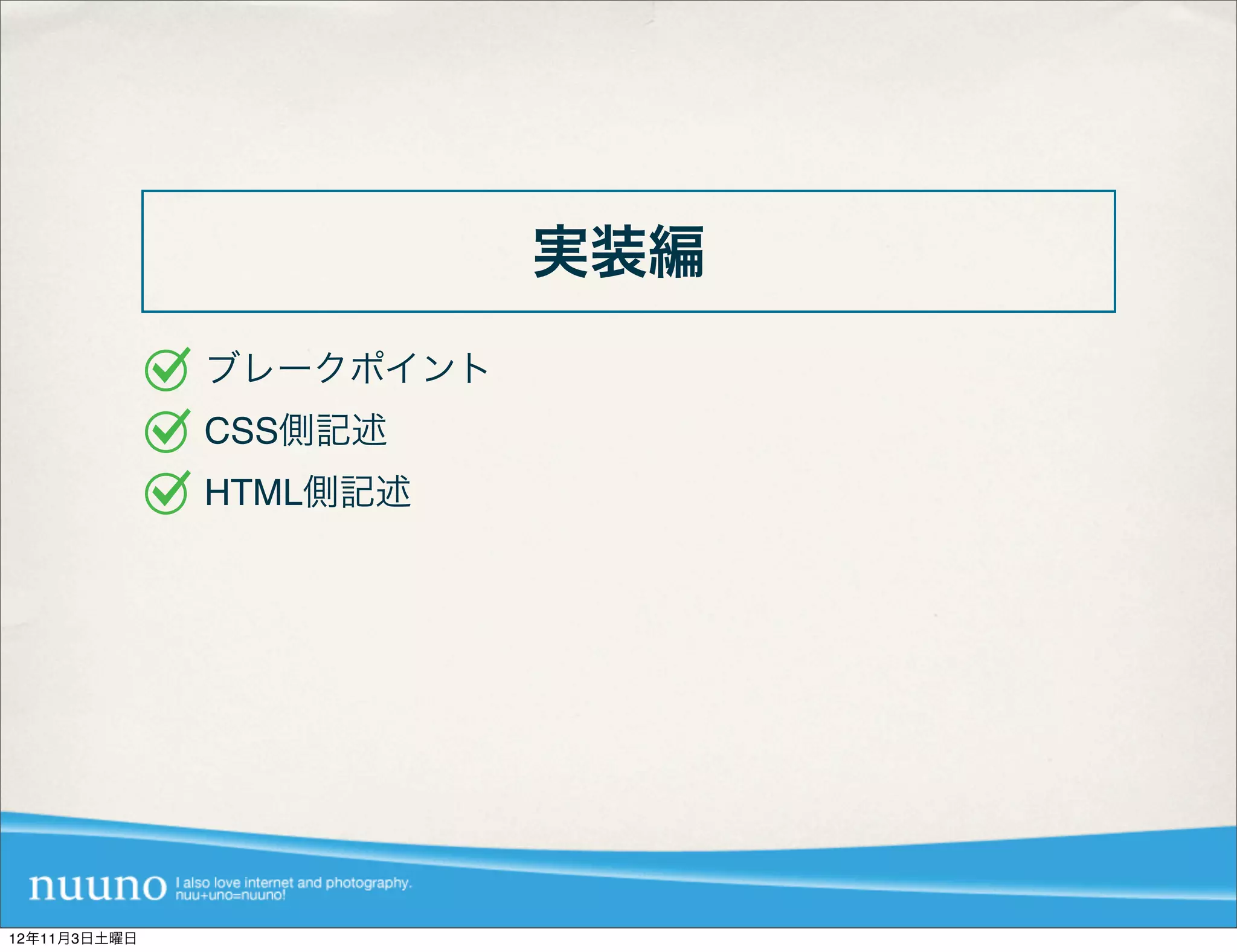 実装編

ブレークポイント

CSS側記述

HTML側記述

nuuno I also love internet and photography. nuu+uno=nuuno!

12年11月3日土曜日